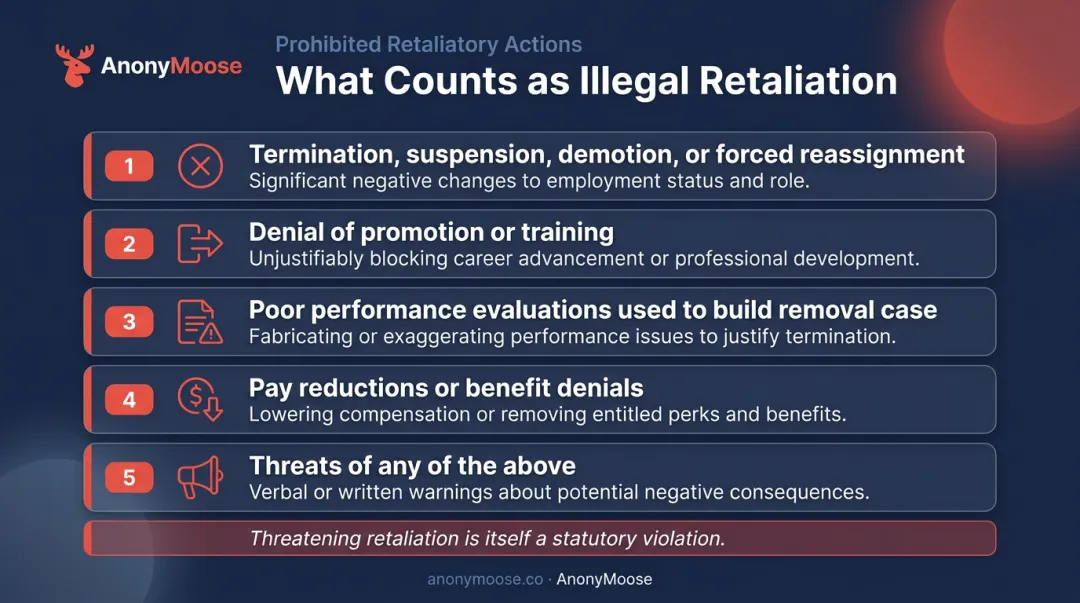 AnonyMoose

Prohibited Retaliatory Actions

What Counts as Illegal Retaliation

1 Termination, suspension, demotion, or forced reassignment
Significant negative changes to employment status and role.

2 Denial of promotion or training
Unjustifiably blocking career advancement or professional development.

3 Poor performance evaluations used to build removal case
Fabricating or exaggerating performance issues to justify termination.

4 Pay reductions or benefit denials
Lowering compensation or removing entitled perks and benefits.

5 Threats of any of the above
Verbal or written warnings about potential negative consequences.

Threatening retaliation is itself a statutory violation.

anonymoose.co · AnonyMoose